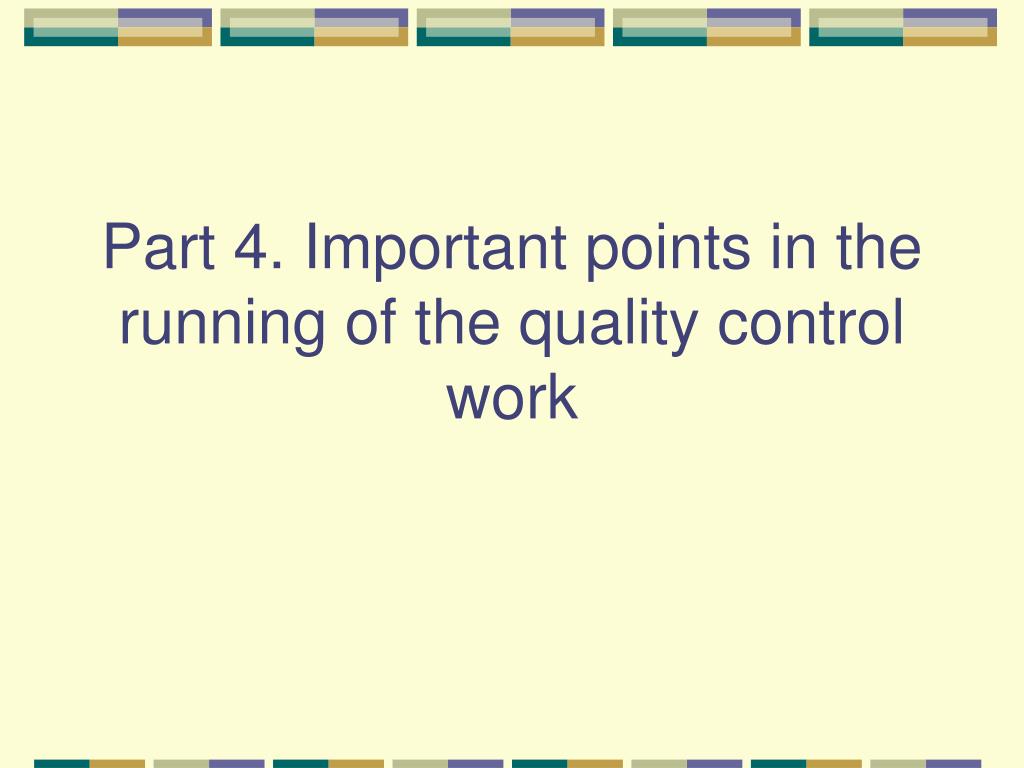 Part 4. Important points in the running of the quality control work